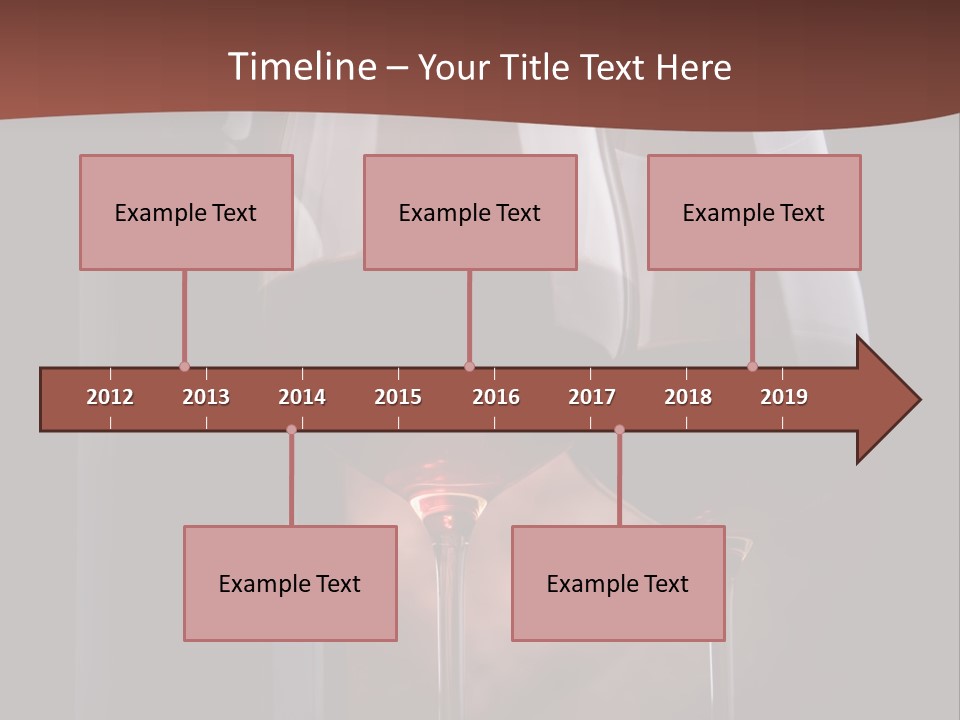 Timeline – Your Title Text Here

Example Text

Example Text

Example Text

2012 2013 2014 2015 2016 2017 2018 2019

Example Text

Example Text